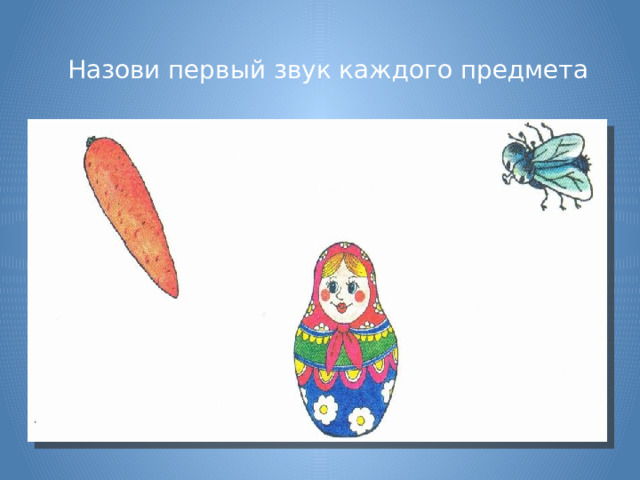 Назови первый звук каждого предмета